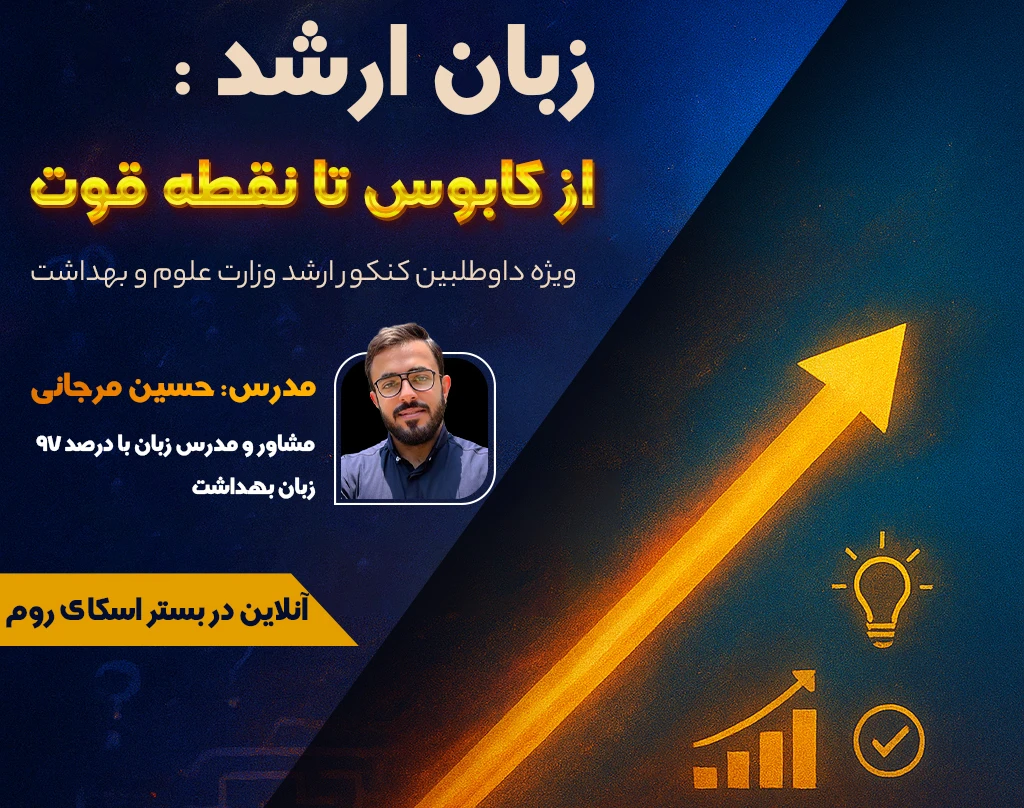 زبان ارشد :
از کابوس تا نقطه قوت

ویژه داوطلبین کنکور ارشد وزارت علوم و بهداشت

مدرس: حسین مرجانی

مشاور و مدرس زبان با درصد ۹۷ زبان بهداشت

آنلاین در بستر اسکای روم